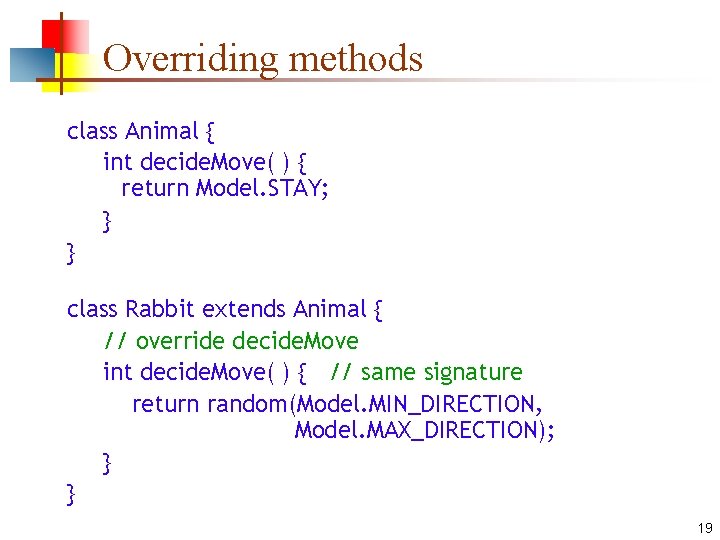 Overriding methods

class Animal {
    int decideMove( ) {
      return Model.STAY;
    }
}

class Rabbit extends Animal {
    // override decideMove
    int decideMove( ) {   // same signature
        return random(Model.MIN_DIRECTION,
                      Model.MAX_DIRECTION);
    }
}

19